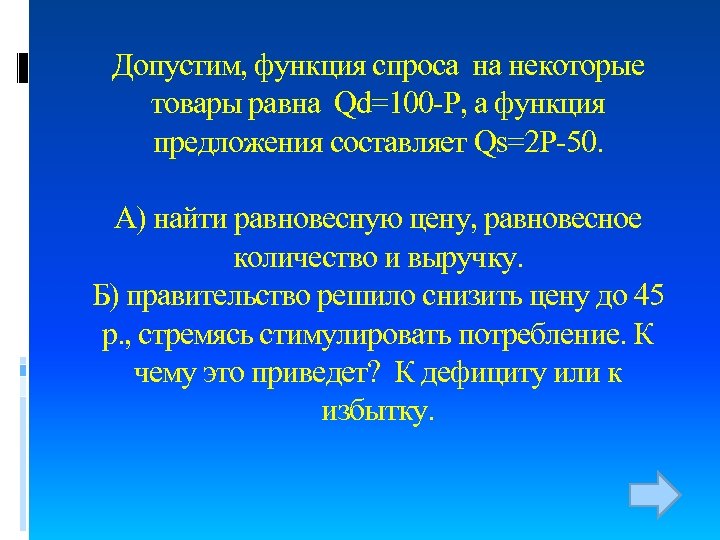 Допустим, функция спроса на некоторые товары равна $Qd=100-P$, а функция предложения составляет $Qs=2P-50$.

А) найти равновесную цену, равновесное количество и выручку.
Б) правительство решило снизить цену до 45 р., стремясь стимулировать потребление. К чему это приведет? К дефициту или к избытку.